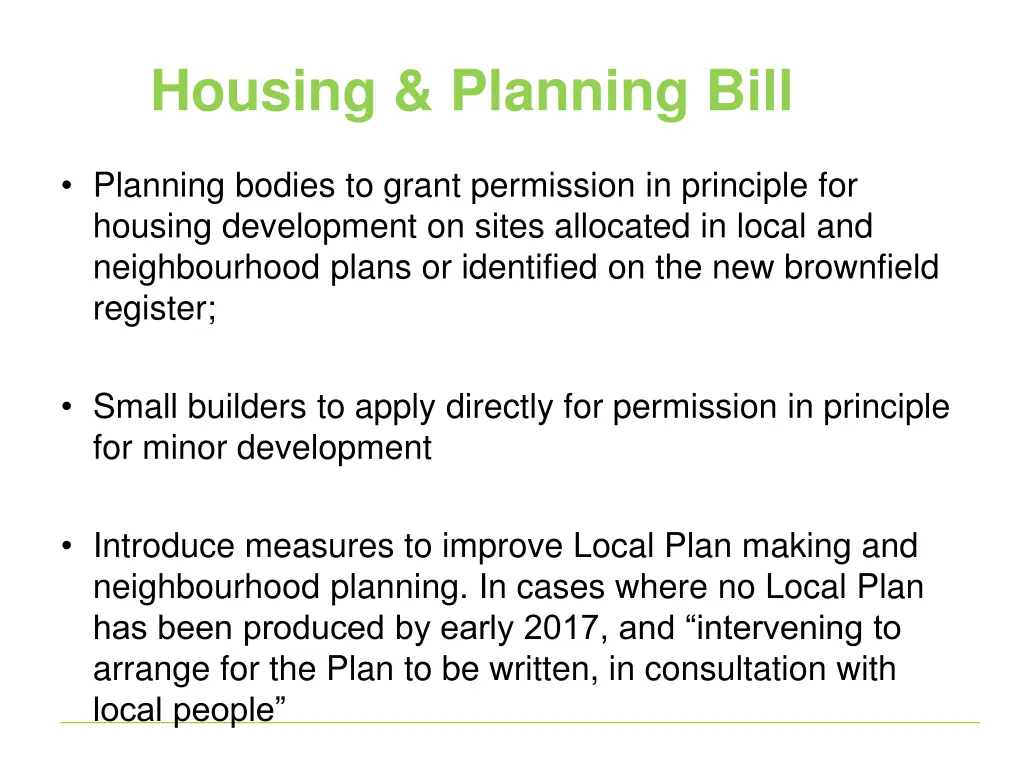 Housing & Planning Bill

• Planning bodies to grant permission in principle for housing development on sites allocated in local and neighbourhood plans or identified on the new brownfield register;

• Small builders to apply directly for permission in principle for minor development

• Introduce measures to improve Local Plan making and neighbourhood planning. In cases where no Local Plan has been produced by early 2017, and “intervening to arrange for the Plan to be written, in consultation with local people”